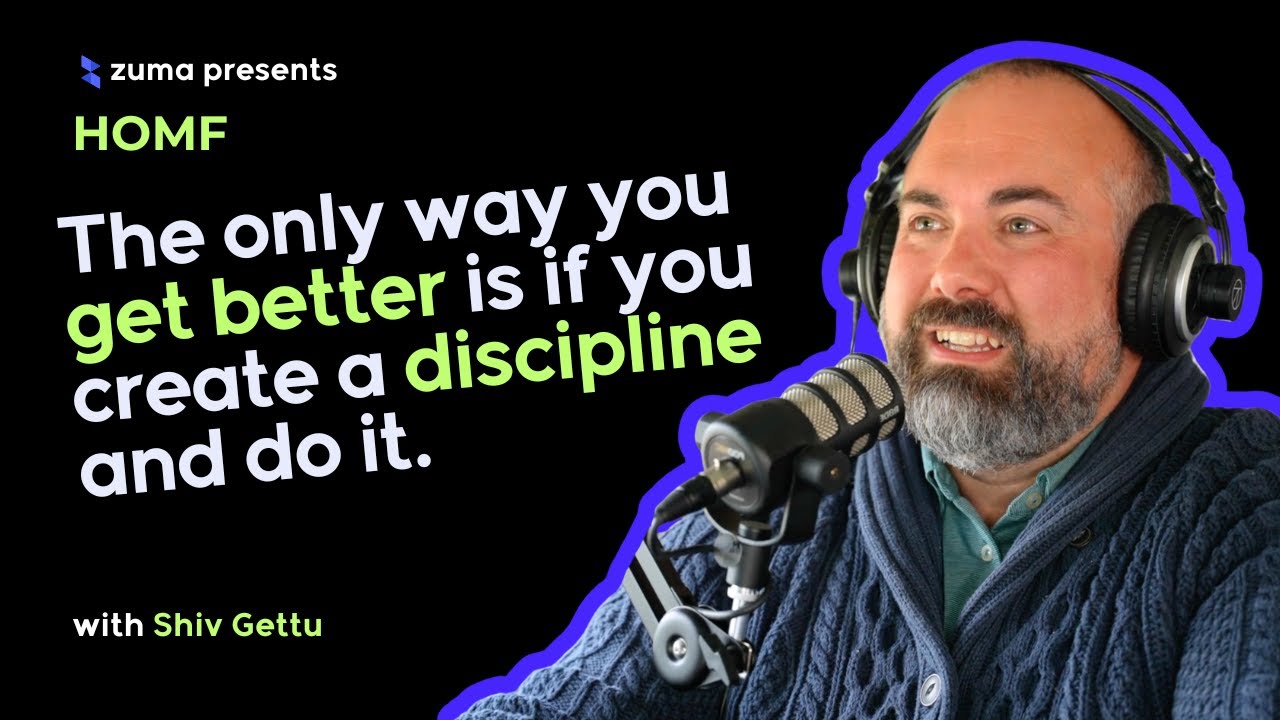 zuma presents

HOMF

The only way you get better is if you create a discipline and do it.

with Shiv Gettu